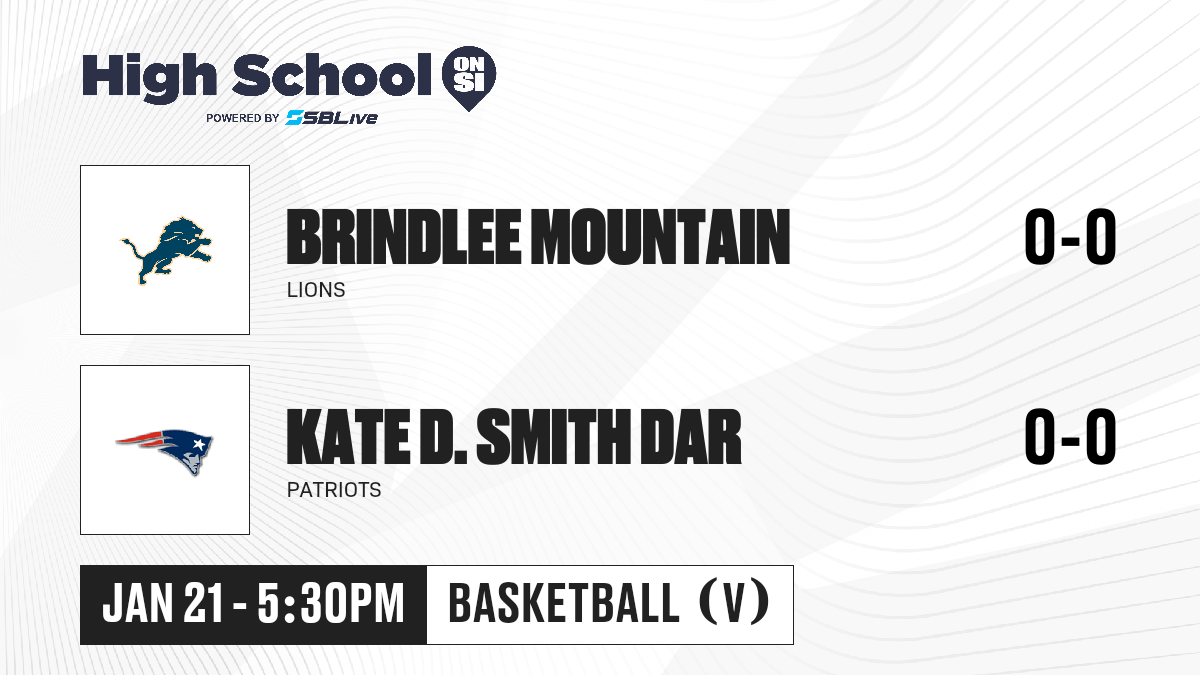 High School ON SI
POWERED BY SBLive

BRINDLEE MOUNTAIN
LIONS
0-0

KATE D. SMITH DAR
PATRIOTS
0-0

JAN 21 - 5:30PM
BASKETBALL (V)